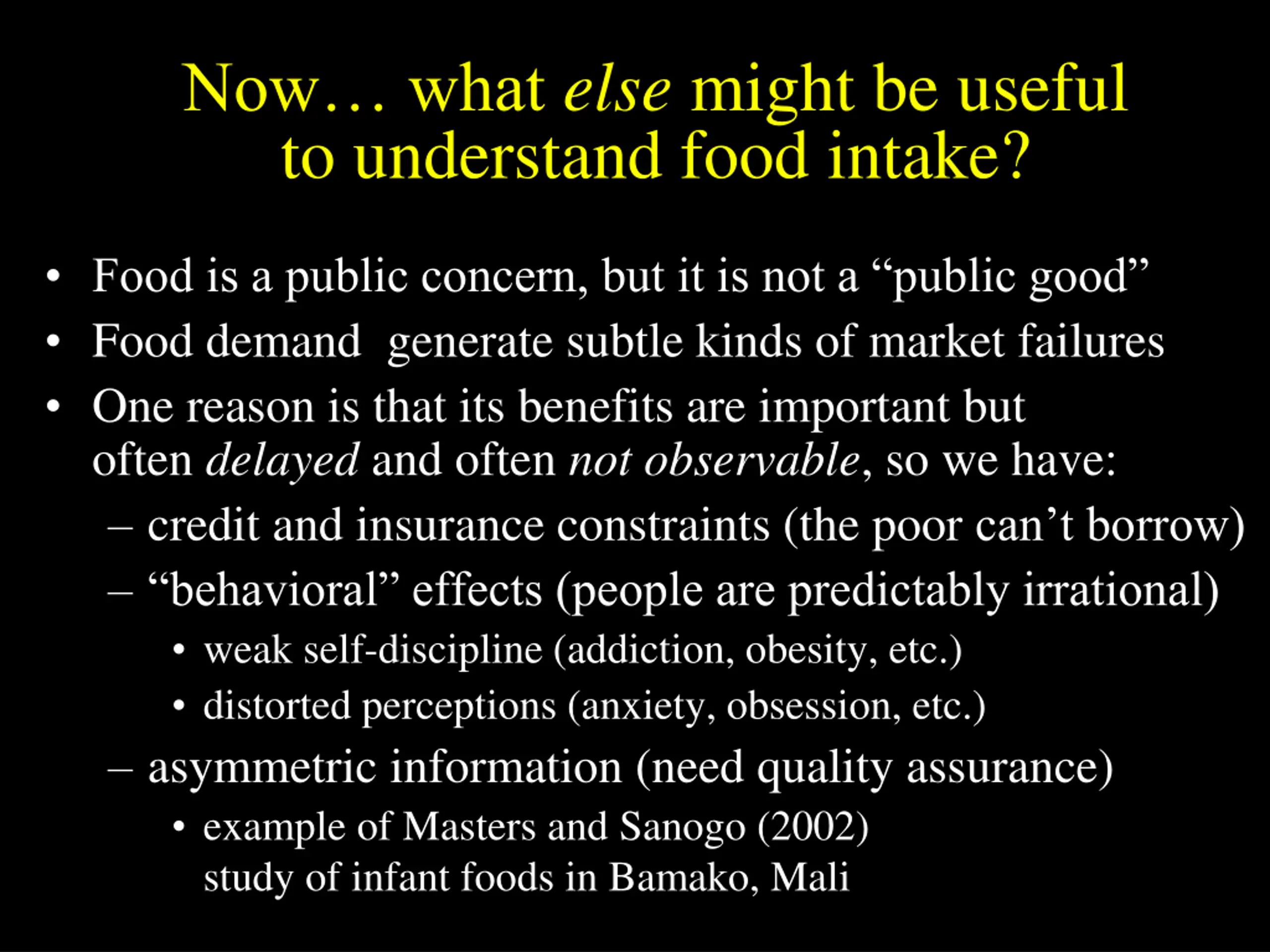 Now… what else might be useful to understand food intake?

• Food is a public concern, but it is not a “public good”
• Food demand  generate subtle kinds of market failures
• One reason is that its benefits are important but often delayed and often not observable, so we have:
  – credit and insurance constraints (the poor can’t borrow)
  – “behavioral” effects (people are predictably irrational)
    • weak self-discipline (addiction, obesity, etc.)
    • distorted perceptions (anxiety, obsession, etc.)
  – asymmetric information (need quality assurance)
    • example of Masters and Sanogo (2002) study of infant foods in Bamako, Mali